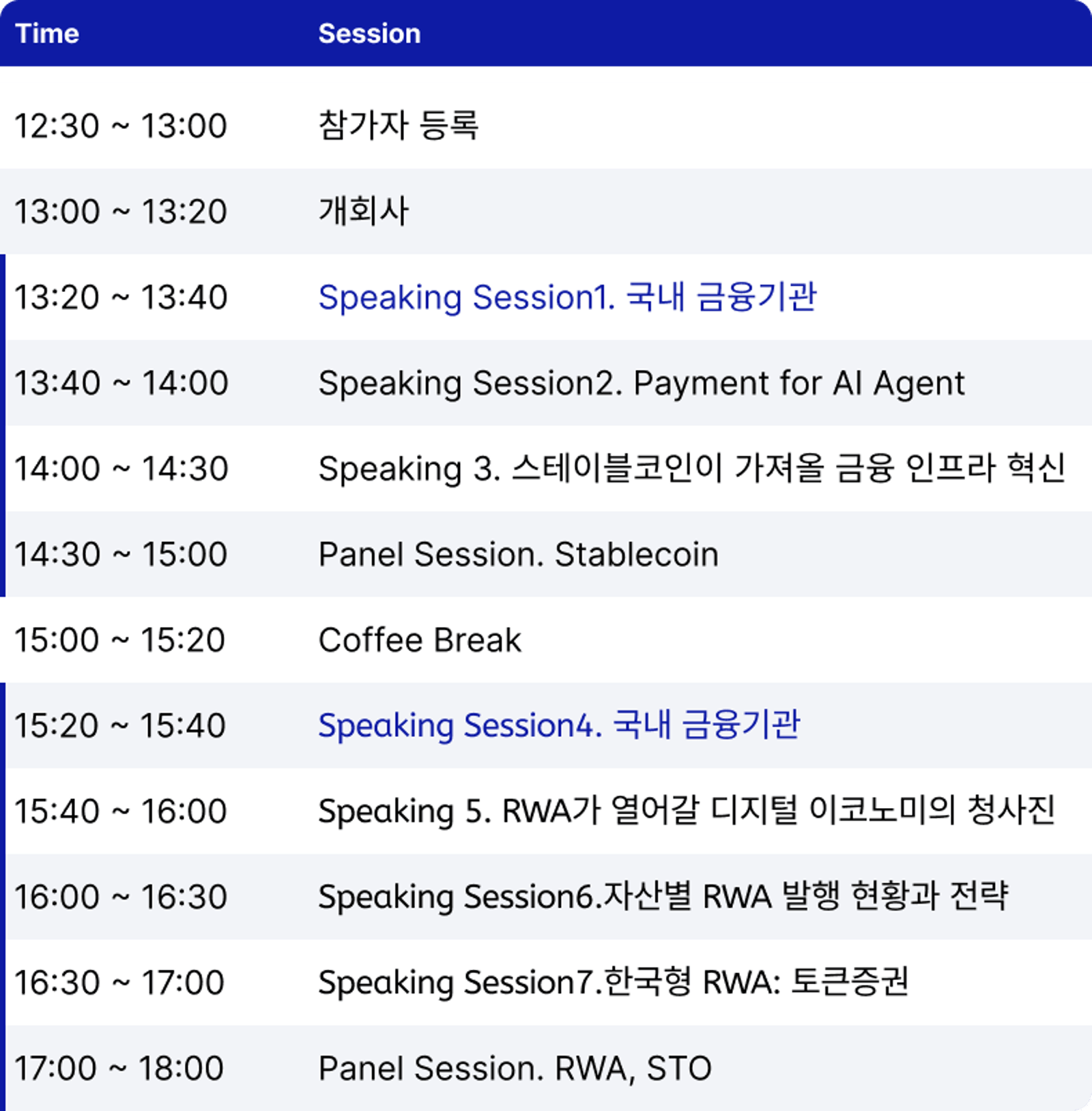 | Time | Session |
|---|---|
| 12:30 ~ 13:00 | 참가자 등록 |
| 13:00 ~ 13:20 | 개회사 |
| 13:20 ~ 13:40 | Speaking Session1. 국내 금융기관 |
| 13:40 ~ 14:00 | Speaking Session2. Payment for AI Agent |
| 14:00 ~ 14:30 | Speaking 3. 스테이블코인이 가져올 금융 인프라 혁신 |
| 14:30 ~ 15:00 | Panel Session. Stablecoin |
| 15:00 ~ 15:20 | Coffee Break |
| 15:20 ~ 15:40 | Speaking Session4. 국내 금융기관 |
| 15:40 ~ 16:00 | Speaking 5. RWA가 열어갈 디지털 이코노미의 청사진 |
| 16:00 ~ 16:30 | Speaking Session6.자산별 RWA 발행 현황과 전략 |
| 16:30 ~ 17:00 | Speaking Session7.한국형 RWA: 토큰증권 |
| 17:00 ~ 18:00 | Panel Session. RWA, STO |